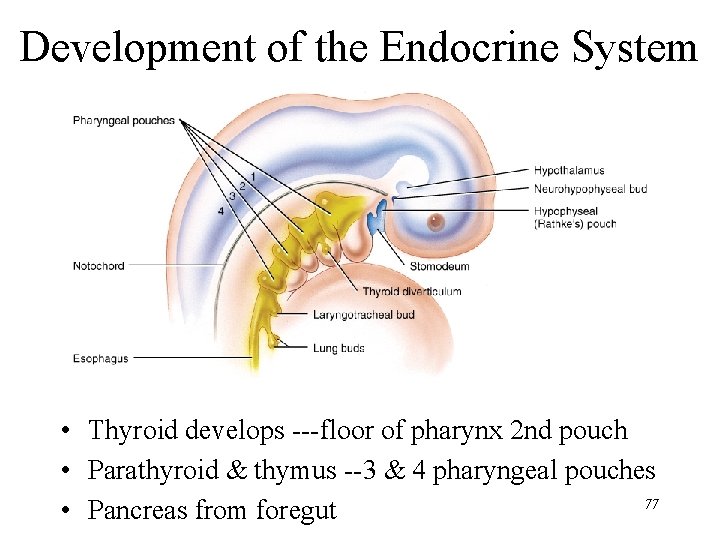 Development of the Endocrine System

Pharyngeal pouches
1
2
3
4
Notochord
Esophagus
Hypothalamus
Neurohypophyseal bud
Hypophyseal (Rathke's) pouch
Stomodeum
Thyroid diverticulum
Laryngotracheal bud
Lung buds

• Thyroid develops ---floor of pharynx 2nd pouch
• Parathyroid & thymus --3 & 4 pharyngeal pouches
• Pancreas from foregut

77